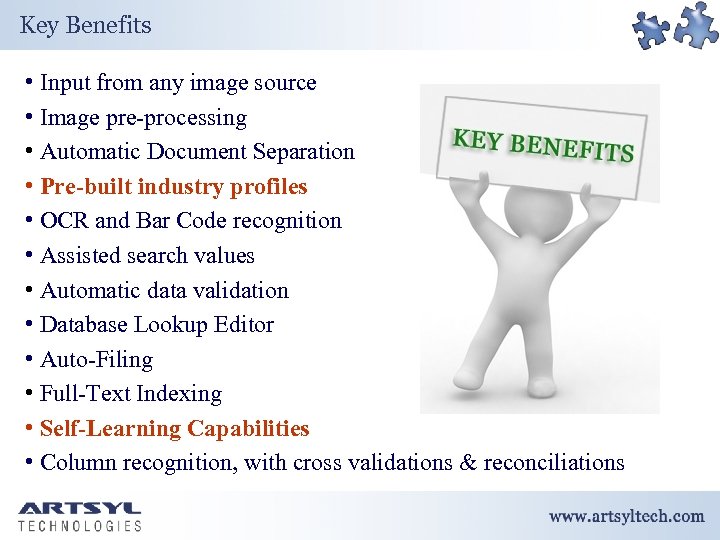 Key Benefits

• Input from any image source
• Image pre-processing
• Automatic Document Separation
• Pre-built industry profiles
• OCR and Bar Code recognition
• Assisted search values
• Automatic data validation
• Database Lookup Editor
• Auto-Filing
• Full-Text Indexing
• Self-Learning Capabilities
• Column recognition, with cross validations & reconciliations

KEY BENEFITS

ARTSYL TECHNOLOGIES

www.artsyltech.com